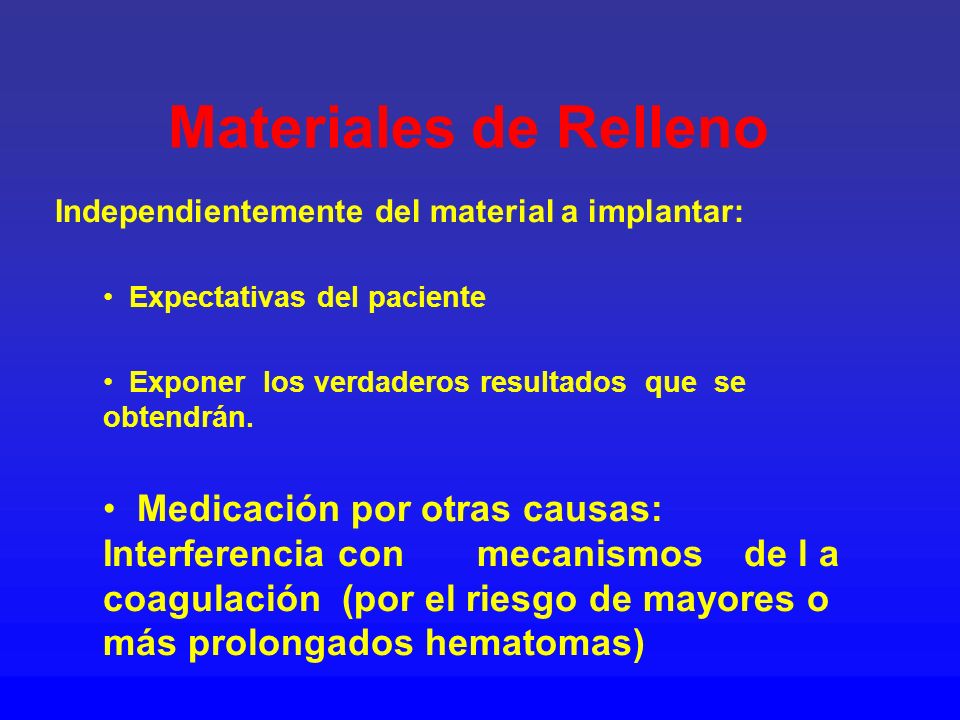 Materiales de Relleno

Independientemente del material a implantar:

• Expectativas del paciente

• Exponer los verdaderos resultados que se obtendrán.

• Medicación por otras causas: Interferencia con mecanismos de l a coagulación (por el riesgo de mayores o más prolongados hematomas)